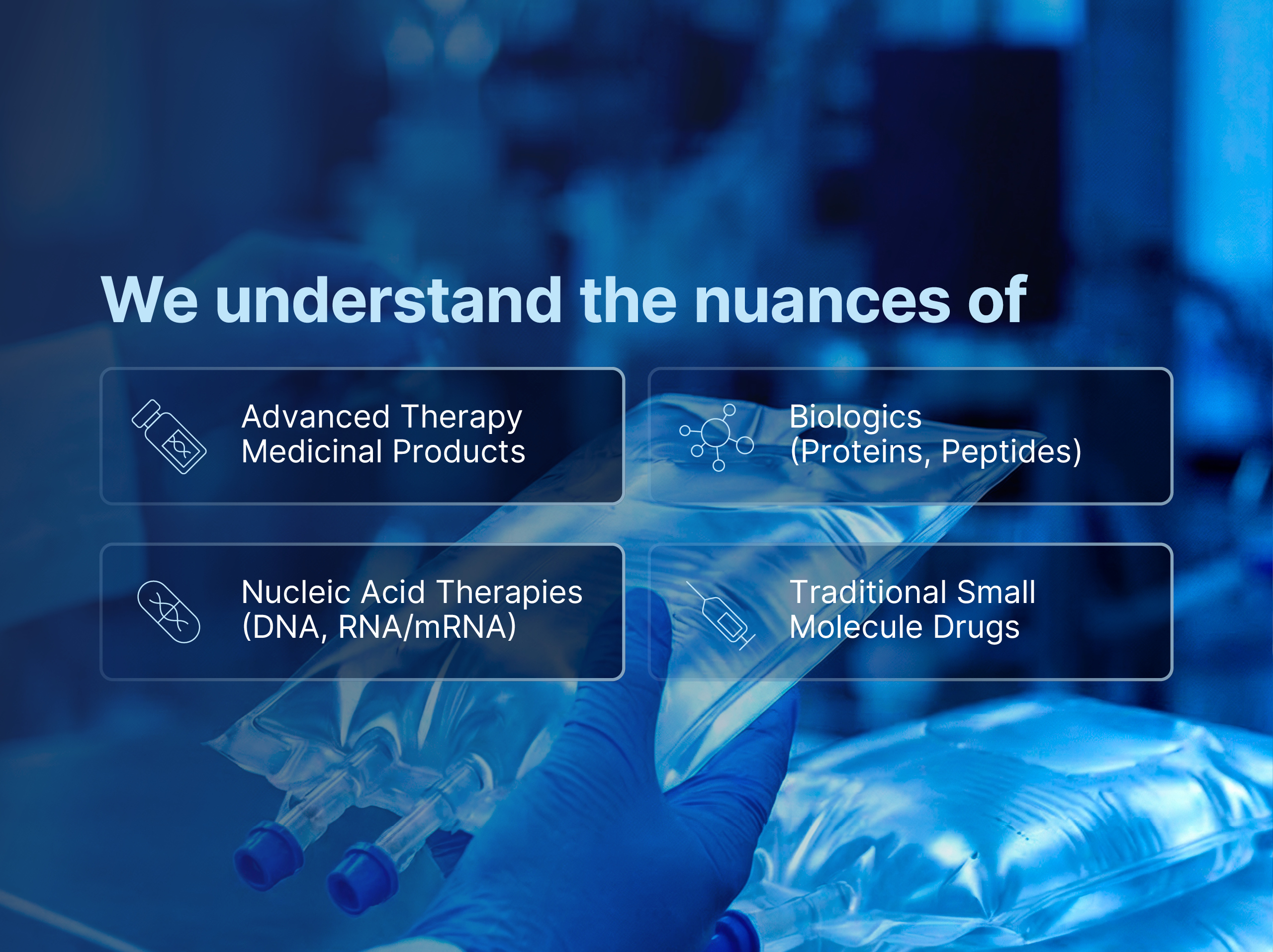 We understand the nuances of

Advanced Therapy Medicinal Products

Biologics (Proteins, Peptides)

Nucleic Acid Therapies (DNA, RNA/mRNA)

Traditional Small Molecule Drugs